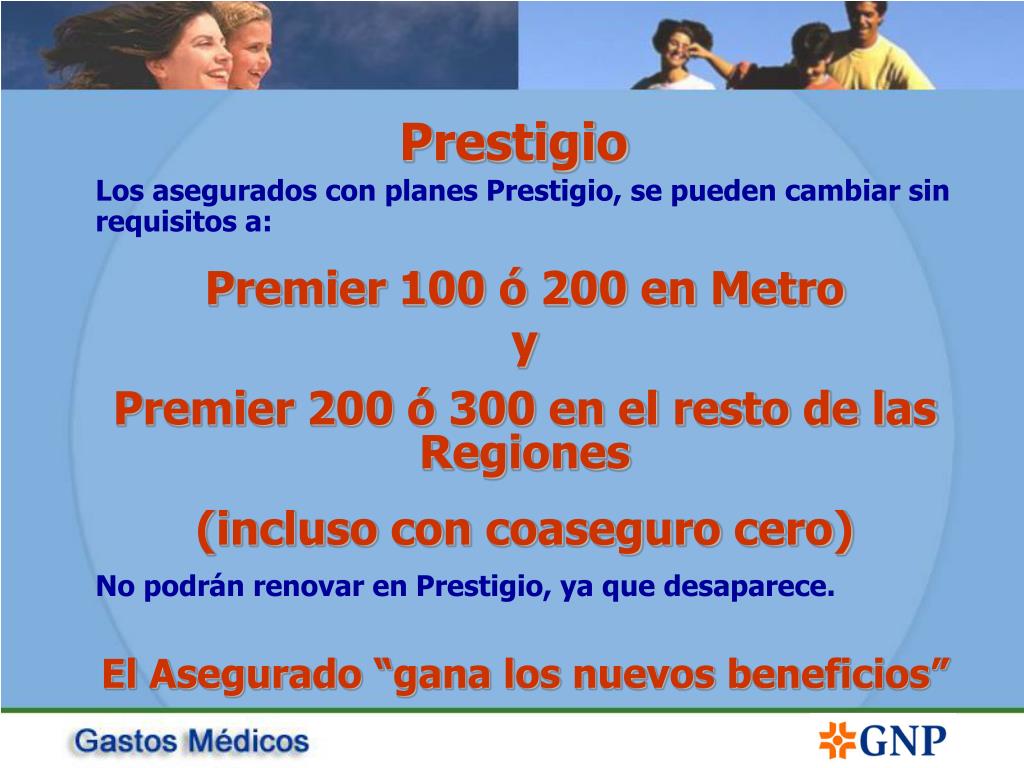 Prestigio

Los asegurados con planes Prestigio, se pueden cambiar sin requisitos a:

Premier 100 ó 200 en Metro

y

Premier 200 ó 300 en el resto de las Regiones

(incluso con coaseguro cero)

No podrán renovar en Prestigio, ya que desaparece.

El Asegurado “gana los nuevos beneficios”

Gastos Médicos

GNP